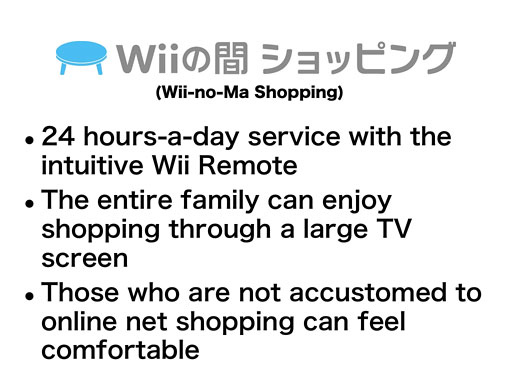 Wiiの間 ショッピング
(Wii-no-Ma Shopping)

• 24 hours-a-day service with the intuitive Wii Remote
• The entire family can enjoy shopping through a large TV screen
• Those who are not accustomed to online net shopping can feel comfortable